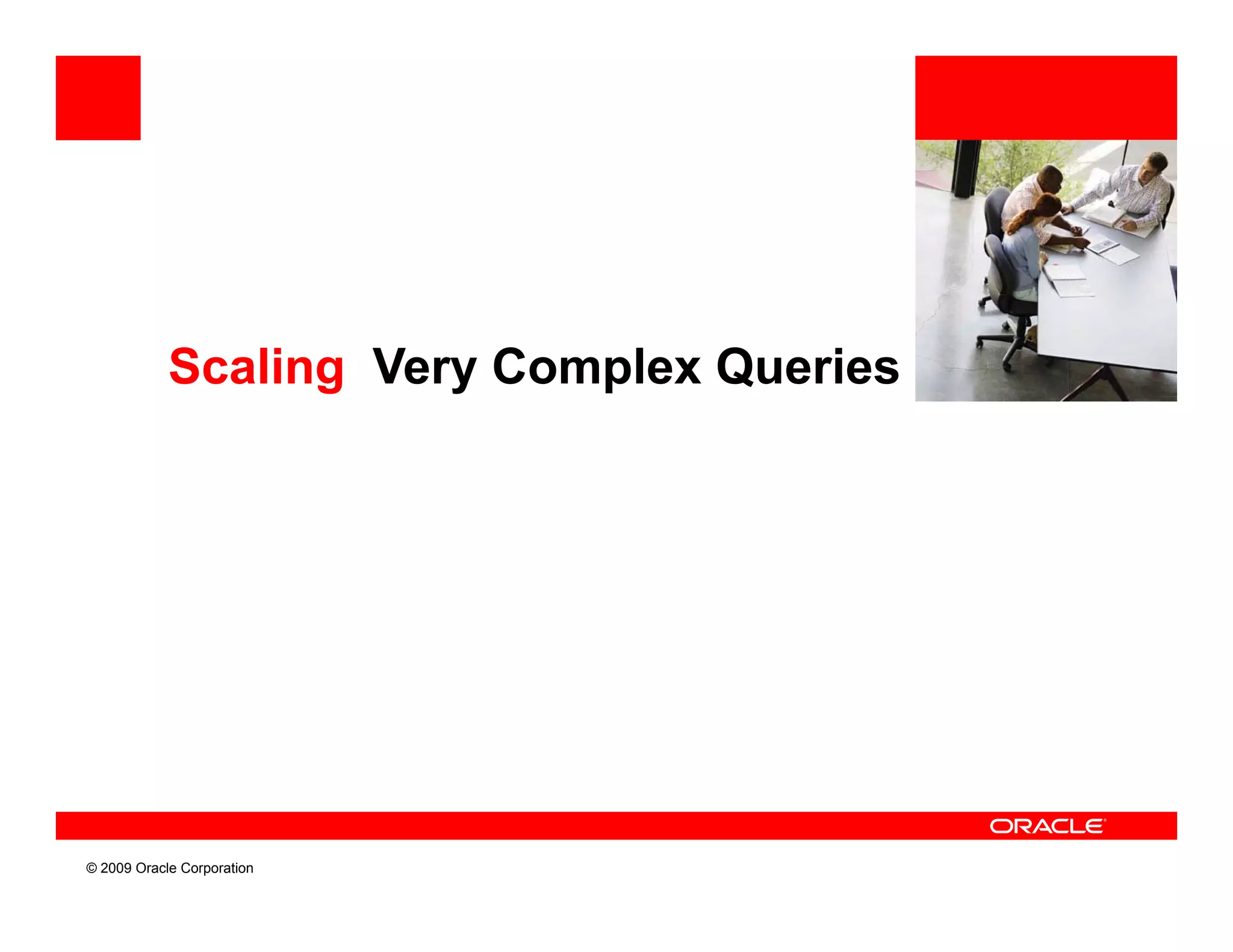 Scaling Very Complex Queries

ORACLE

© 2009 Oracle Corporation